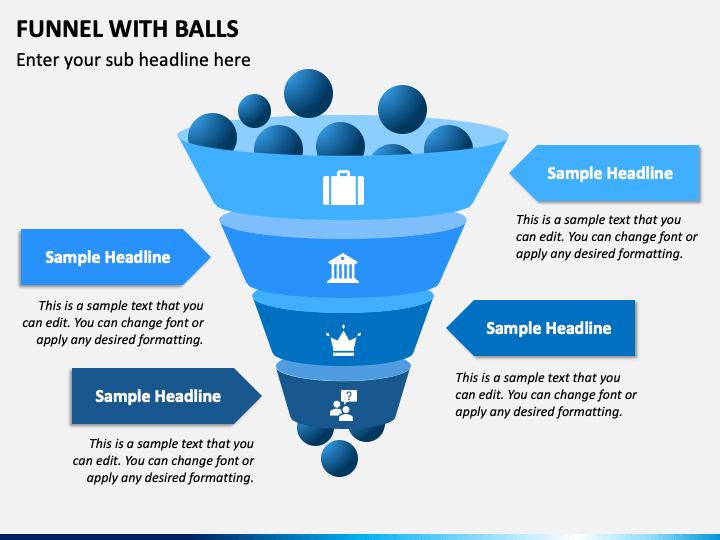 FUNNEL WITH BALLS

Enter your sub headline here

Sample Headline

This is a sample text that you can edit. You can change font or apply any desired formatting.

Sample Headline

This is a sample text that you can edit. You can change font or apply any desired formatting.

Sample Headline

This is a sample text that you can edit. You can change font or apply any desired formatting.

Sample Headline

This is a sample text that you can edit. You can change font or apply any desired formatting.